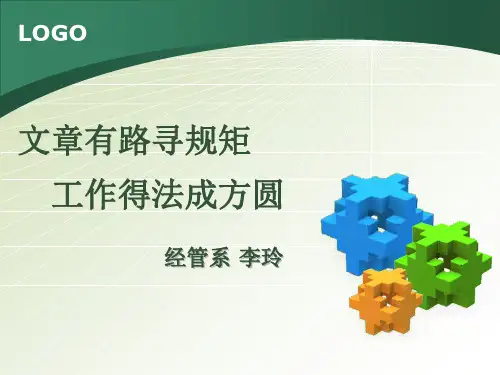 LOGO

文章有路寻规矩

工作得法成方圆

经管系 李玲